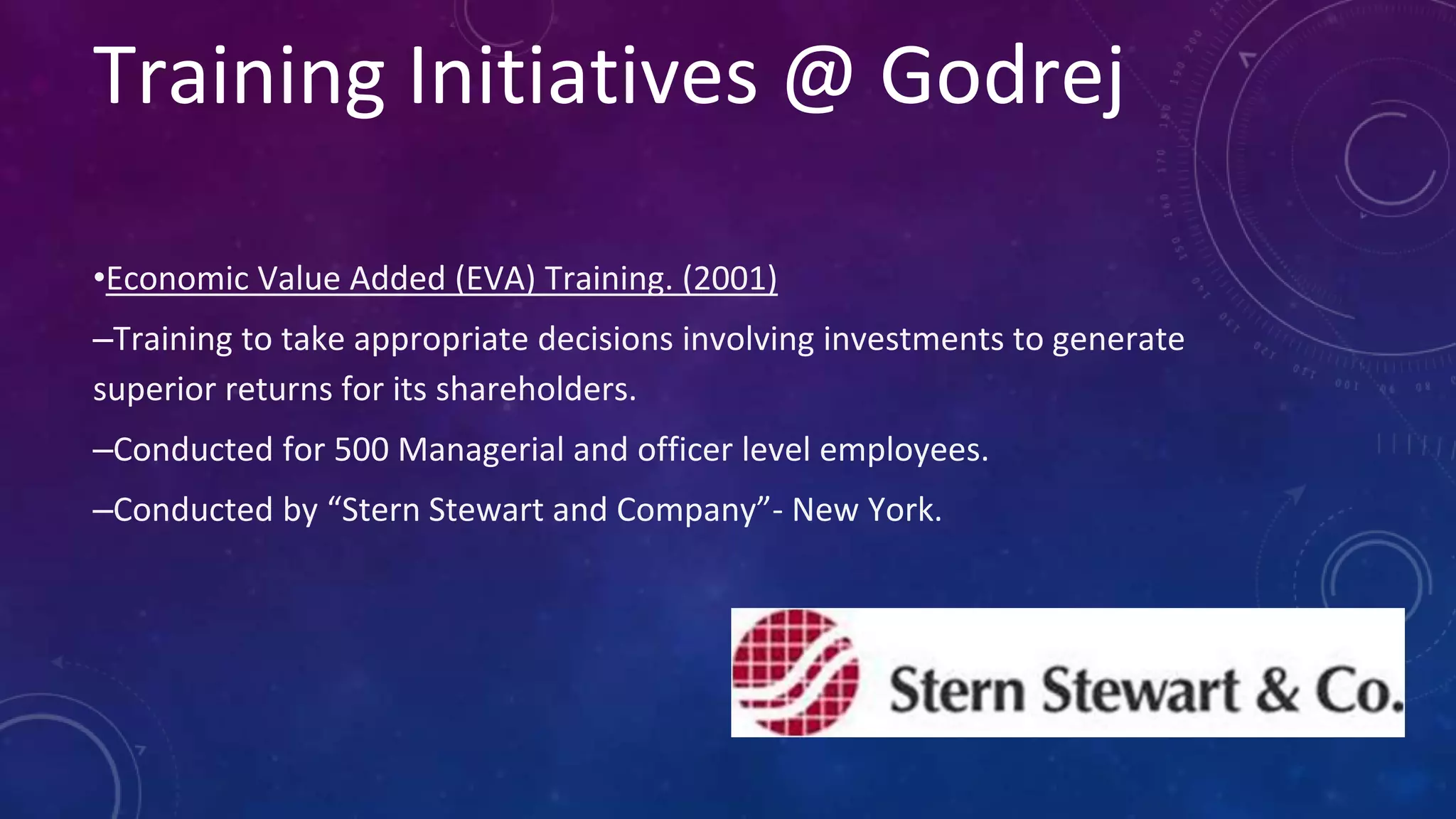 Training Initiatives @ Godrej

•Economic Value Added (EVA) Training. (2001)

–Training to take appropriate decisions involving investments to generate superior returns for its shareholders.

–Conducted for 500 Managerial and officer level employees.

–Conducted by “Stern Stewart and Company”- New York.

Stern Stewart & Co.